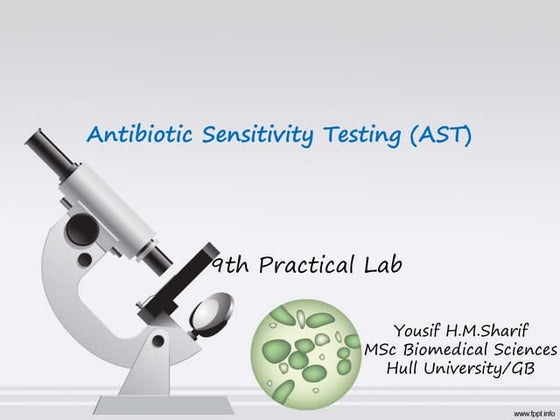 Antibiotic Sensitivity Testing (AST)

9th Practical Lab

Yousif H.M.Sharif
MSc Biomedical Sciences
Hull University/GB

www.fppt.info